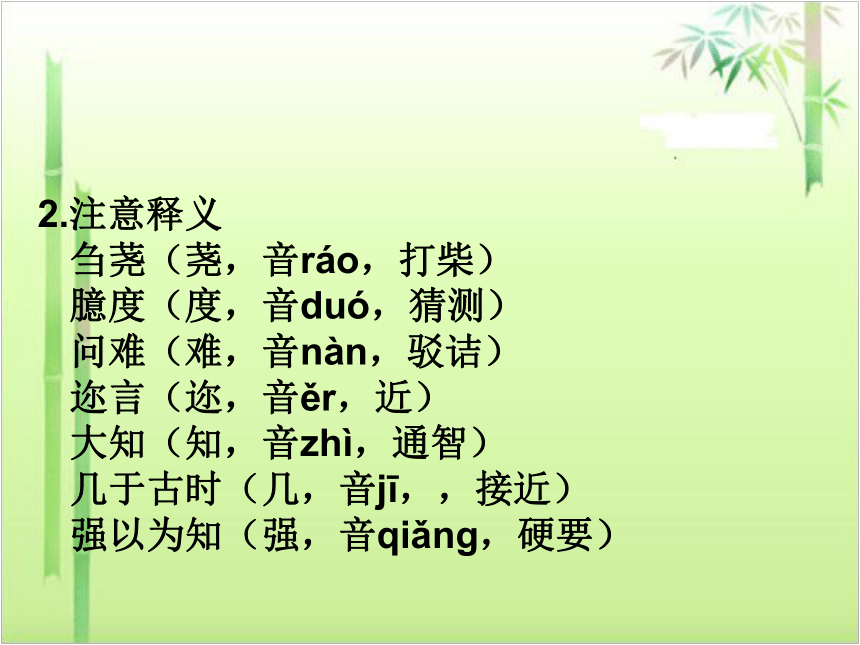 2.注意释义

刍荛（荛，音ráo，打柴）

臆度（度，音duó，猜测）

问难（难，音nàn，驳诘）

迩言（迩，音ěr，近）

大知（知，音zhì，通智）

几于古时（几，音jī，，接近）

强以为知（强，音qiǎng，硬要）